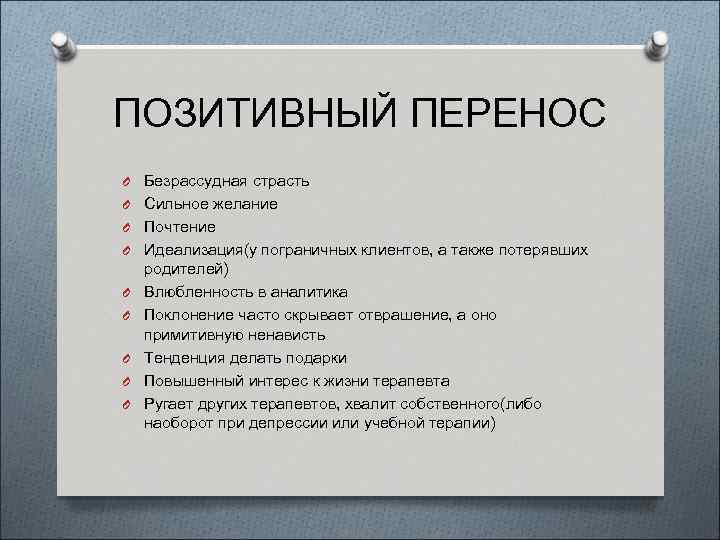 ПОЗИТИВНЫЙ ПЕРЕНОС

Безрассудная страсть
Сильное желание
Почтение
Идеализация(у пограничных клиентов, а также потерявших родителей)
Влюбленность в аналитика
Поклонение часто скрывает отвращение, а оно примитивную ненависть
Тенденция делать подарки
Повышенный интерес к жизни терапевта
Ругает других терапевтов, хвалит собственного(либо наоборот при депрессии или учебной терапии)